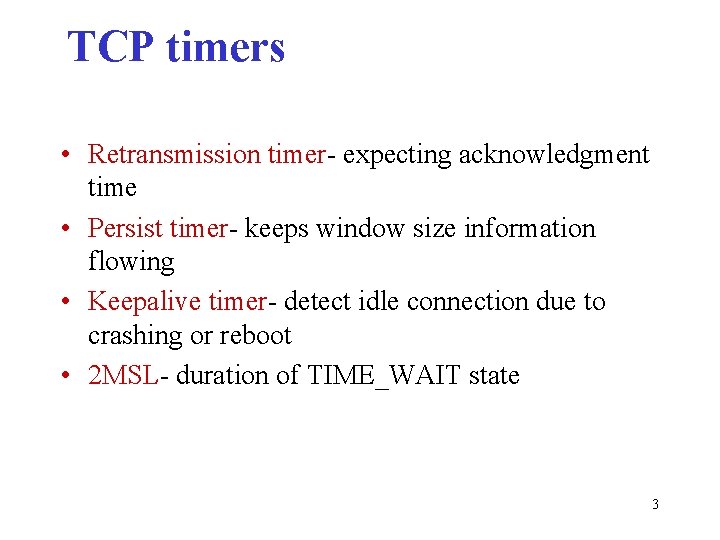 TCP timers

• Retransmission timer- expecting acknowledgment time
• Persist timer- keeps window size information flowing
• Keepalive timer- detect idle connection due to crashing or reboot
• 2MSL- duration of TIME_WAIT state

3